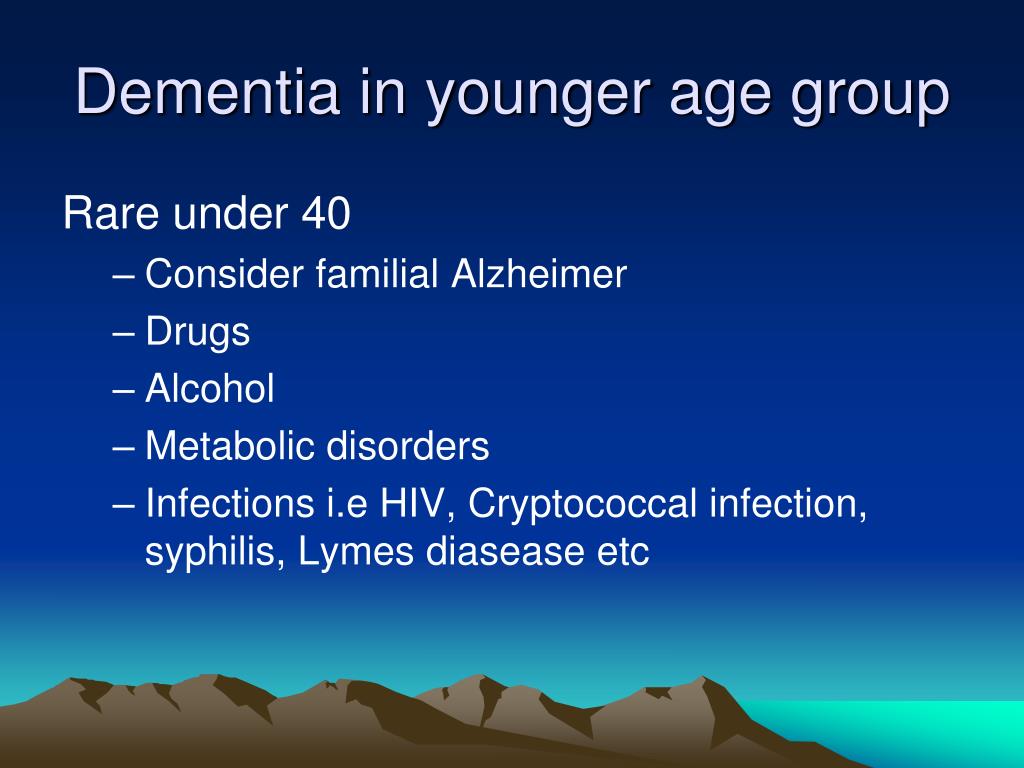 Dementia in younger age group

Rare under 40

– Consider familial Alzheimer
– Drugs
– Alcohol
– Metabolic disorders
– Infections i.e HIV, Cryptococcal infection, syphilis, Lymes diasease etc